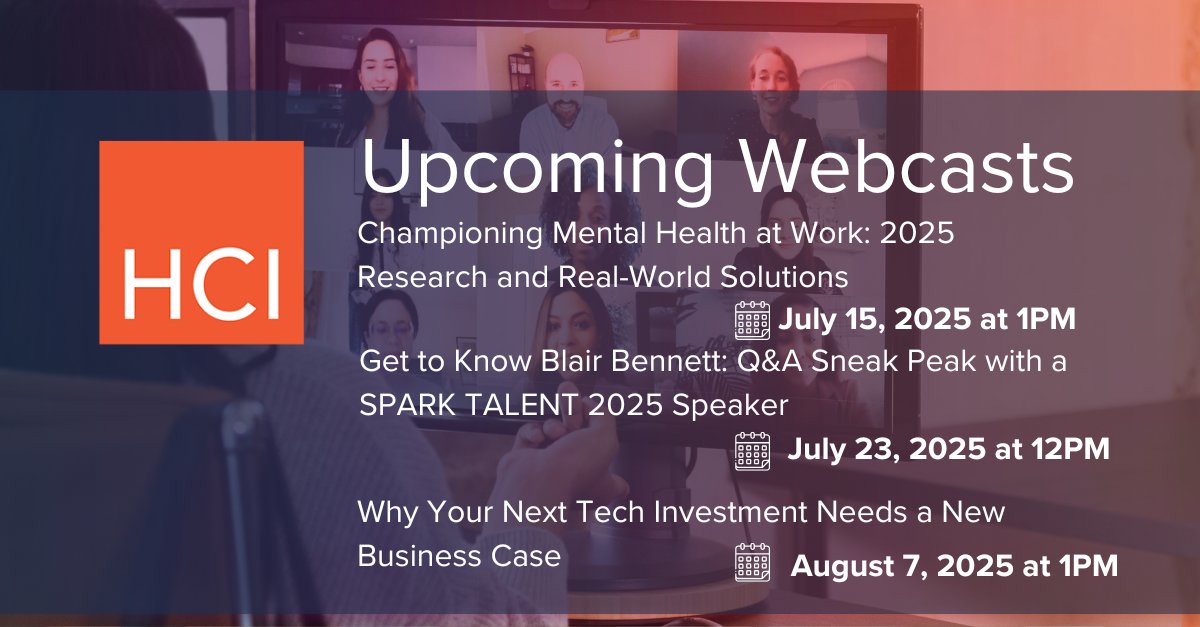 HCI

Upcoming Webcasts

Championing Mental Health at Work: 2025 Research and Real-World Solutions

July 15, 2025 at 1PM

Get to Know Blair Bennett: Q&A Sneak Peak with a SPARK TALENT 2025 Speaker

July 23, 2025 at 12PM

Why Your Next Tech Investment Needs a New Business Case

August 7, 2025 at 1PM